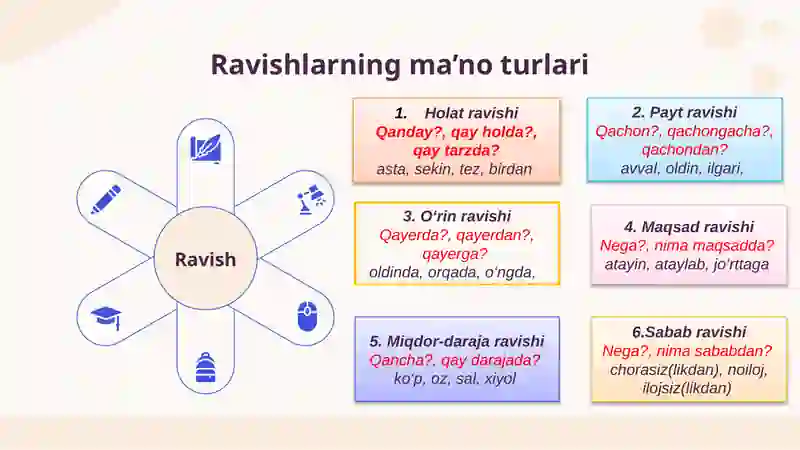 Ravishlarning ma’no turlari

Ravish

1. Holat ravishi
Qanday?, qay holda?, qay tarzda?
asta, sekin, tez, birdan

2. Payt ravishi
Qachon?, qachongacha?, qachondan?
avval, oldin, ilgari,

3. O‘rin ravishi
Qayerda?, qayerdan?, qayerga?
oldinda, orqada, o‘ngda,

4. Maqsad ravishi
Nega?, nima maqsadda?
atayin, ataylab, jo‘rttaga

5. Miqdor-daraja ravishi
Qancha?, qay darajada?
ko‘p, oz, sal, xiyol

6.Sabab ravishi
Nega?, nima sababdan?
chorasiz(likdan), noiloj, ilojsiz(likdan)